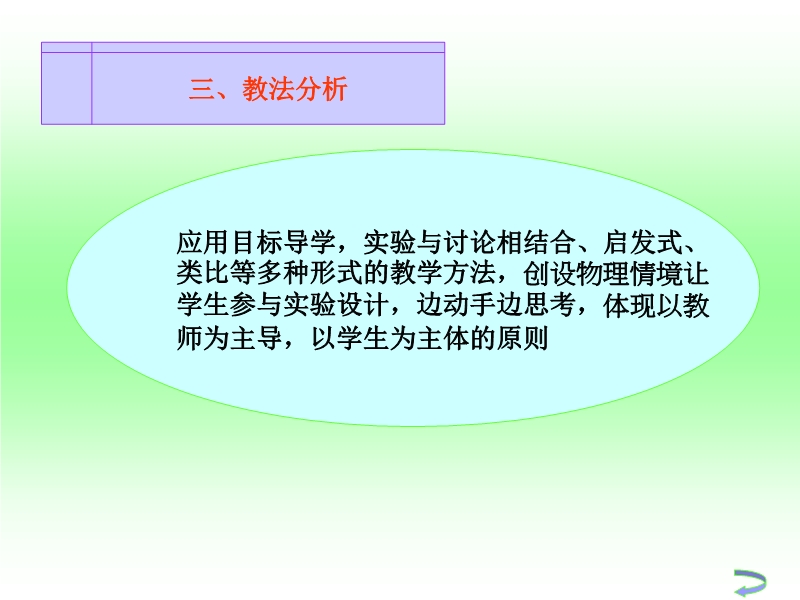 三、教法分析

应用目标导学，实验与讨论相结合、启发式、类比等多种形式的教学方法，创设物理情境让学生参与实验设计，边动手边思考，体现以教师为主导，以学生为主体的原则